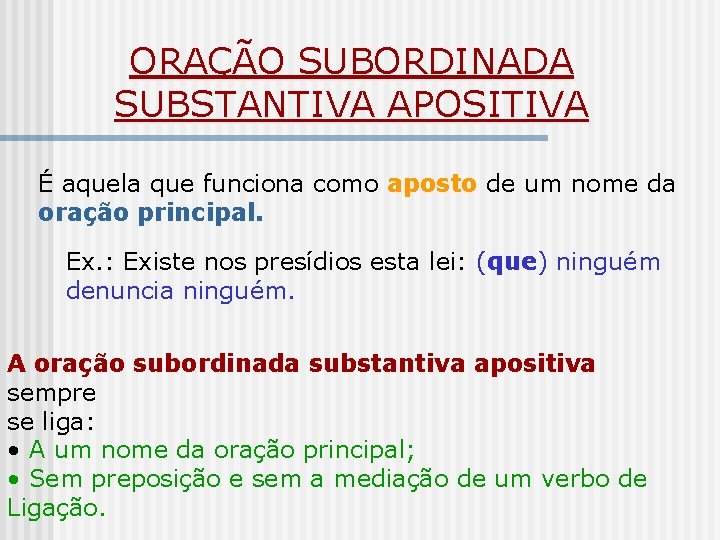 ORAÇÃO SUBORDINADA SUBSTANTIVA APOSITIVA

É aquela que funciona como aposto de um nome da oração principal.

Ex.: Existe nos presídios esta lei: (que) ninguém denuncia ninguém.

A oração subordinada substantiva apositiva sempre se liga:
• A um nome da oração principal;
• Sem preposição e sem a mediação de um verbo de Ligação.